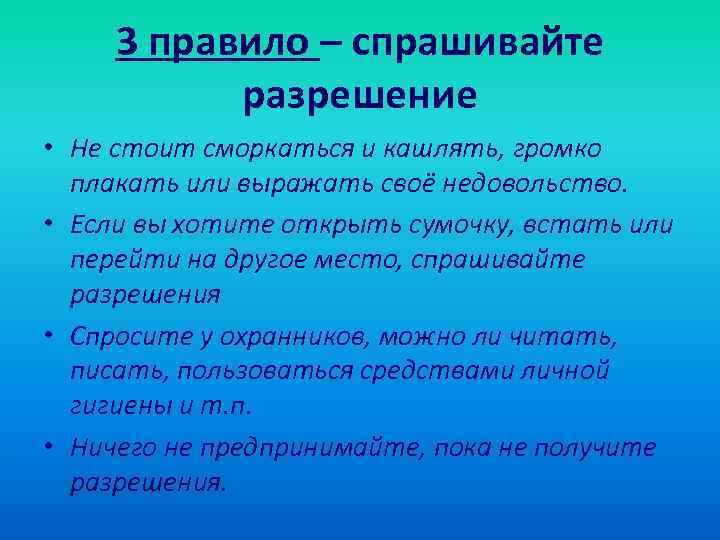 3 правило – спрашивайте разрешение

• Не стоит сморкаться и кашлять, громко плакать или выражать своё недовольство.
• Если вы хотите открыть сумочку, встать или перейти на другое место, спрашивайте разрешения
• Спросите у охранников, можно ли читать, писать, пользоваться средствами личной гигиены и т.п.
• Ничего не предпринимайте, пока не получите разрешения.